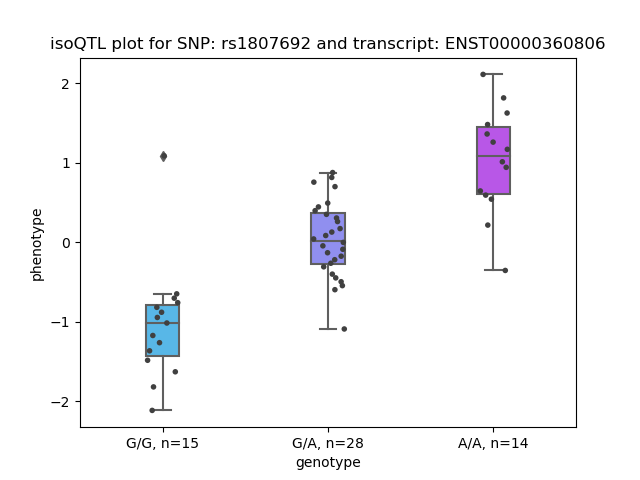 isoQTL plot for SNP: rs1807692 and transcript: ENST00000360806

phenotype

2
1
0
−1
−2

G/G, n=15
G/A, n=28
A/A, n=14

genotype